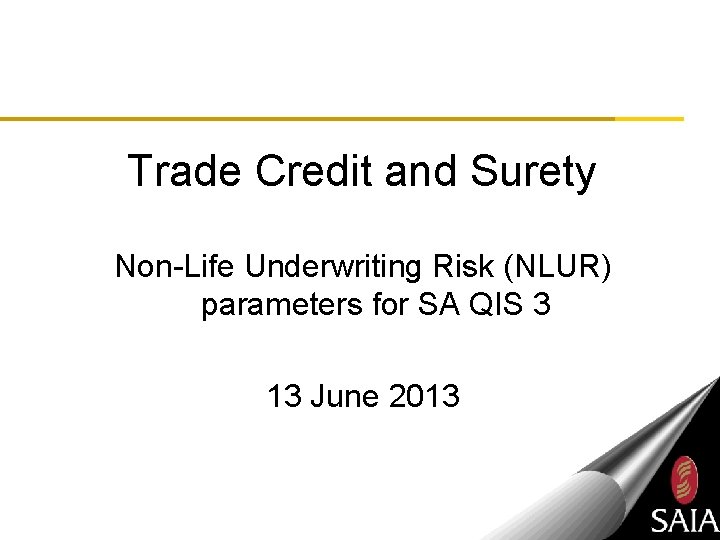 Trade Credit and Surety

Non-Life Underwriting Risk (NLUR) parameters for SA QIS 3

13 June 2013

SAIA